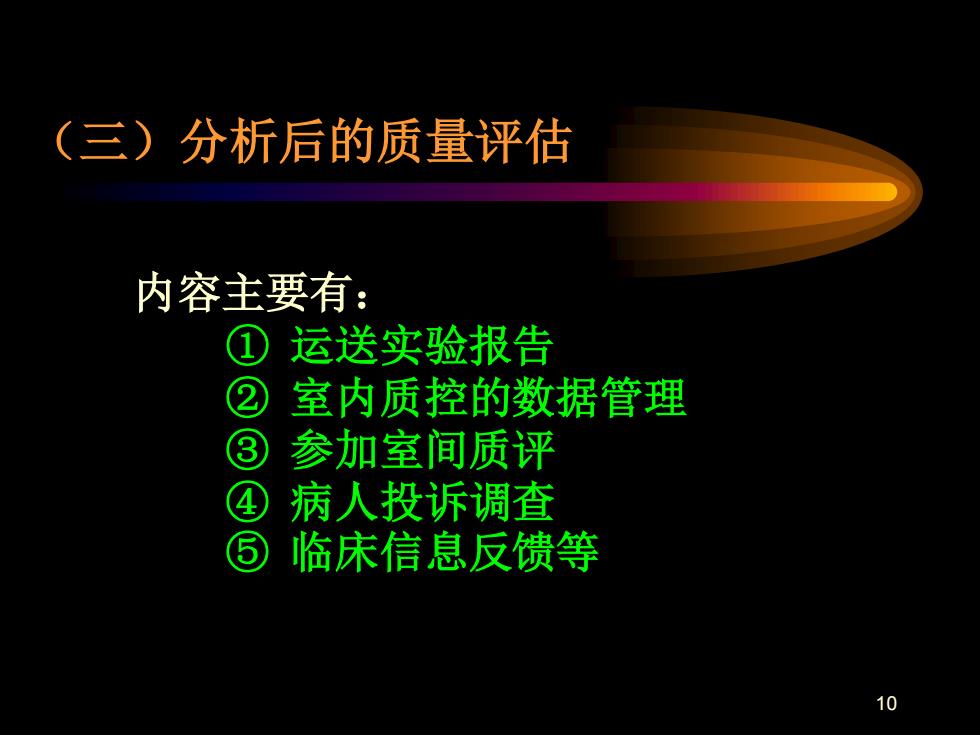 （三）分析后的质量评估

内容主要有：

① 运送实验报告
② 室内质控的数据管理
③ 参加室间质评
④ 病人投诉调查
⑤ 临床信息反馈等

10